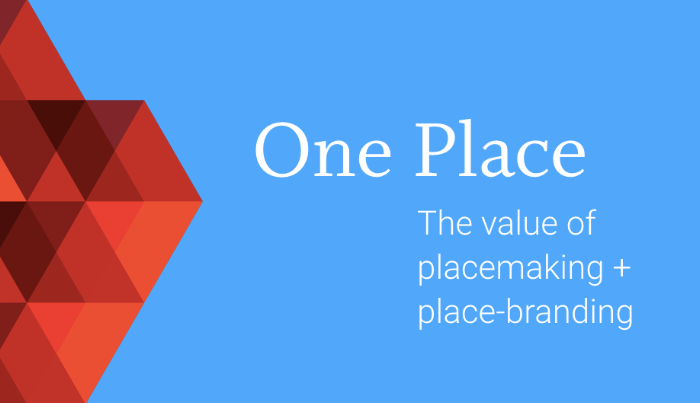 One Place

The value of placemaking + place-branding